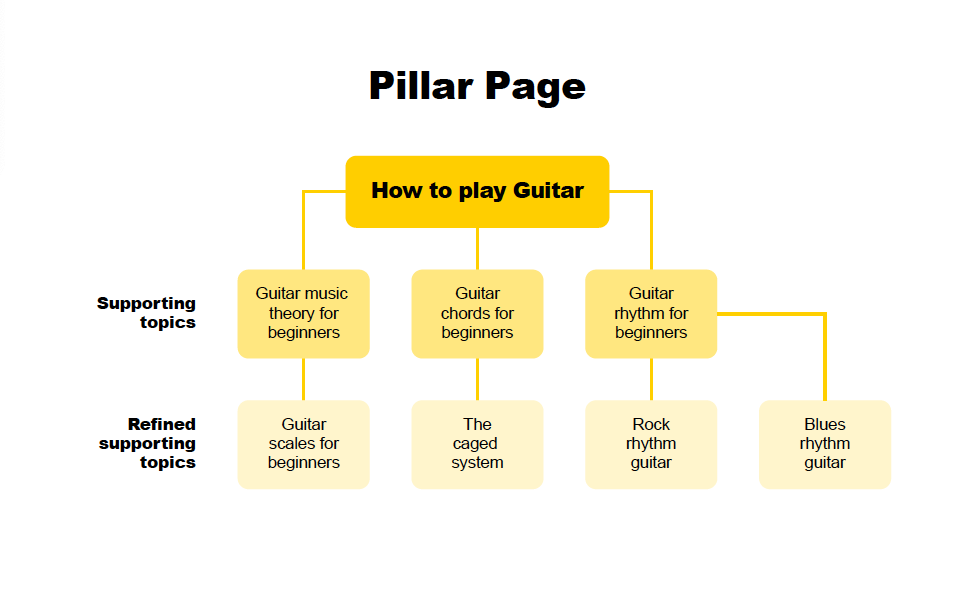 Pillar Page

How to play Guitar

Supporting topics

Guitar music theory for beginners

Guitar chords for beginners

Guitar rhythm for beginners

Refined supporting topics

Guitar scales for beginners

The caged system

Rock rhythm guitar

Blues rhythm guitar